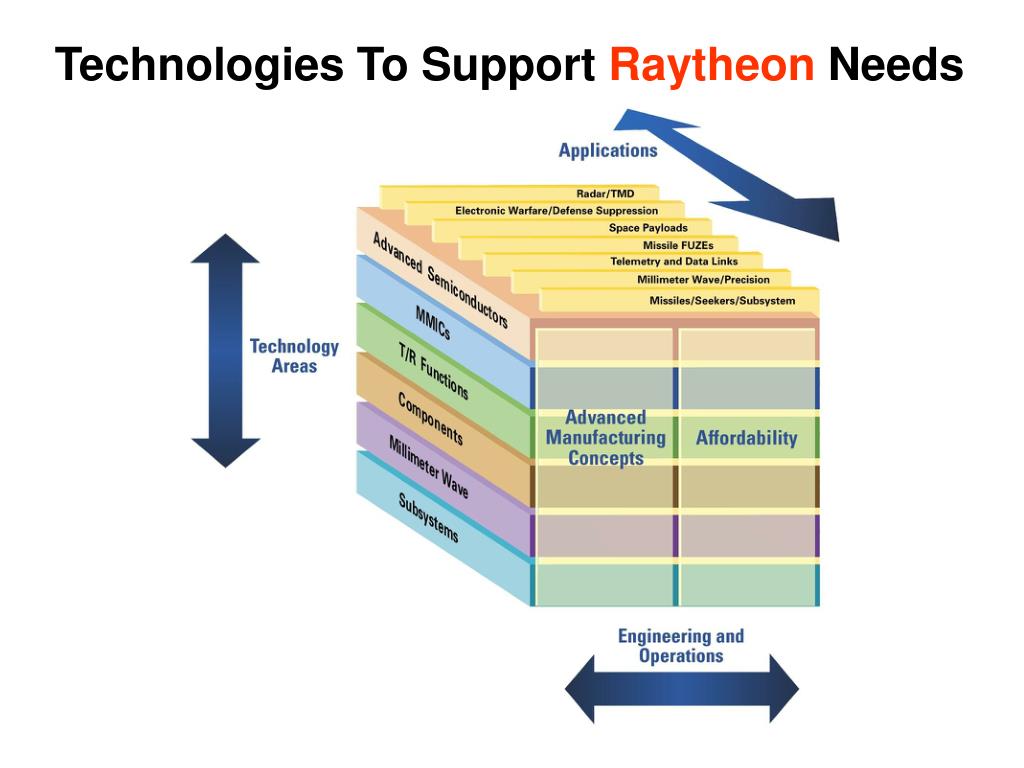 Technologies To Support Raytheon Needs

Applications

Radar/TMD
Electronic Warfare/Defense Suppression
Space Payloads
Missile FUZEs
Telemetry and Data Links
Millimeter Wave/Precision
Missiles/Seekers/Subsystem

Technology Areas

Advanced Semiconductors
MMICs
T/R Functions
Components
Millimeter Wave
Subsystems

Advanced Manufacturing Concepts

Affordability

Engineering and Operations